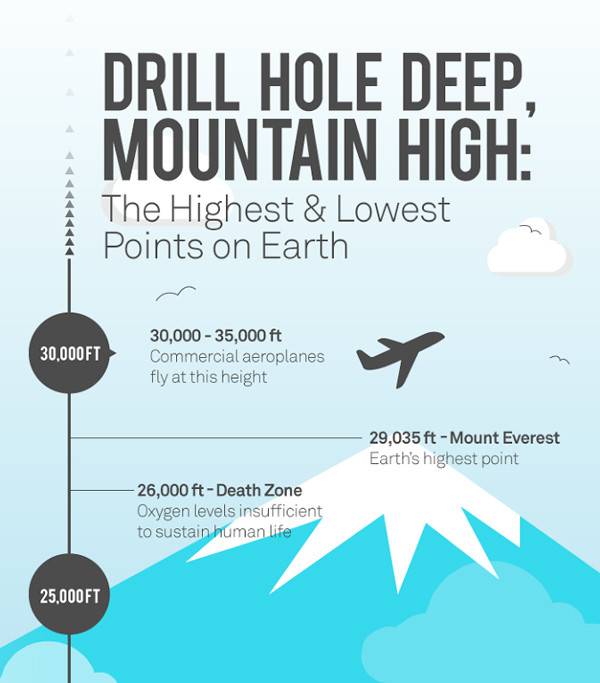 DRILL HOLE DEEP, MOUNTAIN HIGH:
The Highest & Lowest Points on Earth

30,000FT

30,000 - 35,000 ft
Commercial aeroplanes fly at this height

29,035 ft - Mount Everest
Earth's highest point

26,000 ft - Death Zone
Oxygen levels insufficient to sustain human life

25,000FT